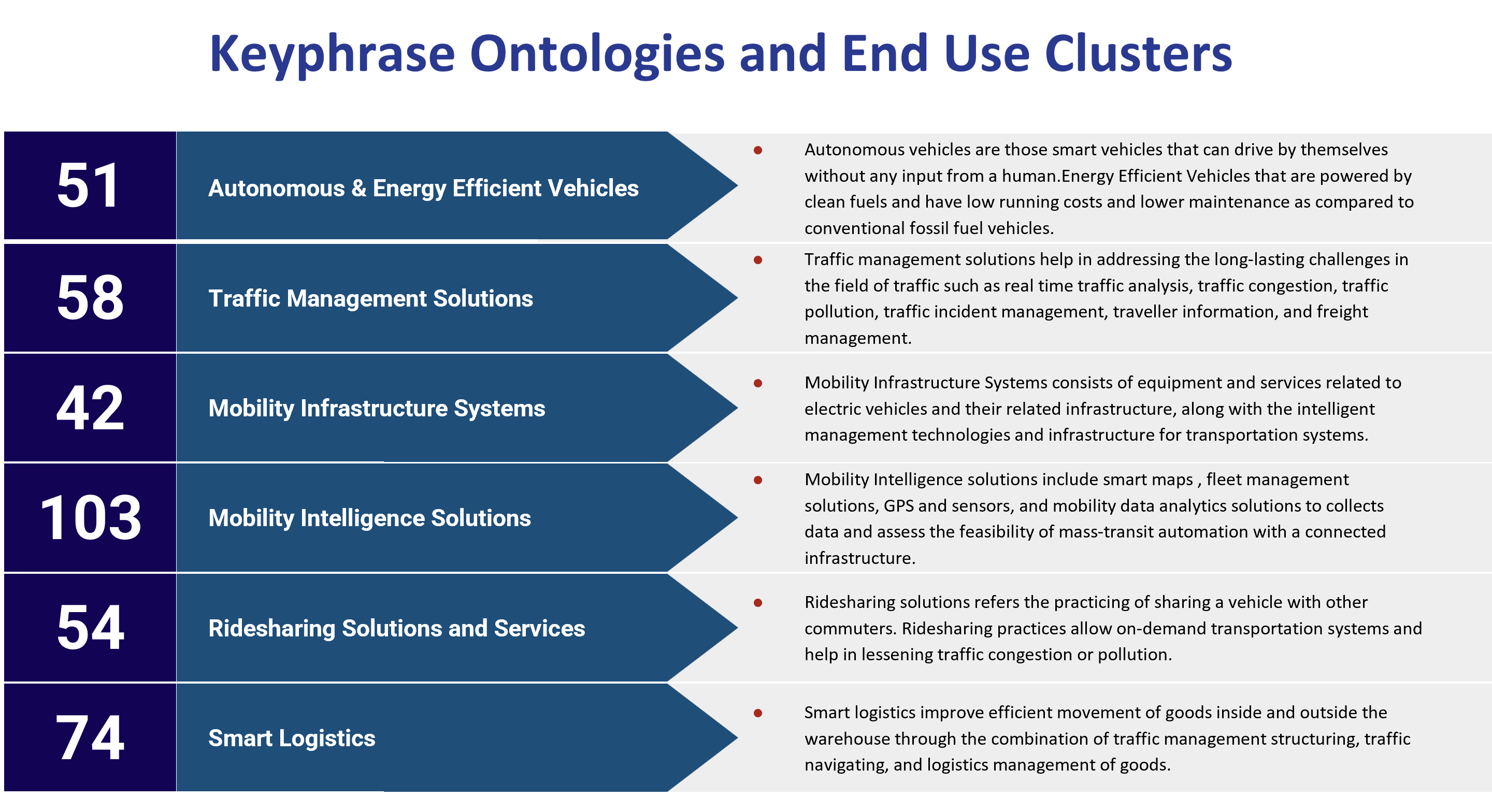 Keyphrase Ontologies and End Use Clusters

51

Autonomous & Energy Efficient Vehicles

• Autonomous vehicles are those smart vehicles that can drive by themselves without any input from a human.Energy Efficient Vehicles that are powered by clean fuels and have low running costs and lower maintenance as compared to conventional fossil fuel vehicles.

58

Traffic Management Solutions

• Traffic management solutions help in addressing the long-lasting challenges in the field of traffic such as real time traffic analysis, traffic congestion, traffic pollution, traffic incident management, traveller information, and freight management.

42

Mobility Infrastructure Systems

• Mobility Infrastructure Systems consists of equipment and services related to electric vehicles and their related infrastructure, along with the intelligent management technologies and infrastructure for transportation systems.

103

Mobility Intelligence Solutions

• Mobility Intelligence solutions include smart maps , fleet management solutions, GPS and sensors, and mobility data analytics solutions to collects data and assess the feasibility of mass-transit automation with a connected infrastructure.

54

Ridesharing Solutions and Services

• Ridesharing solutions refers the practicing of sharing a vehicle with other commuters. Ridesharing practices allow on-demand transportation systems and help in lessening traffic congestion or pollution.

74

Smart Logistics

• Smart logistics improve efficient movement of goods inside and outside the warehouse through the combination of traffic management structuring, traffic navigating, and logistics management of goods.